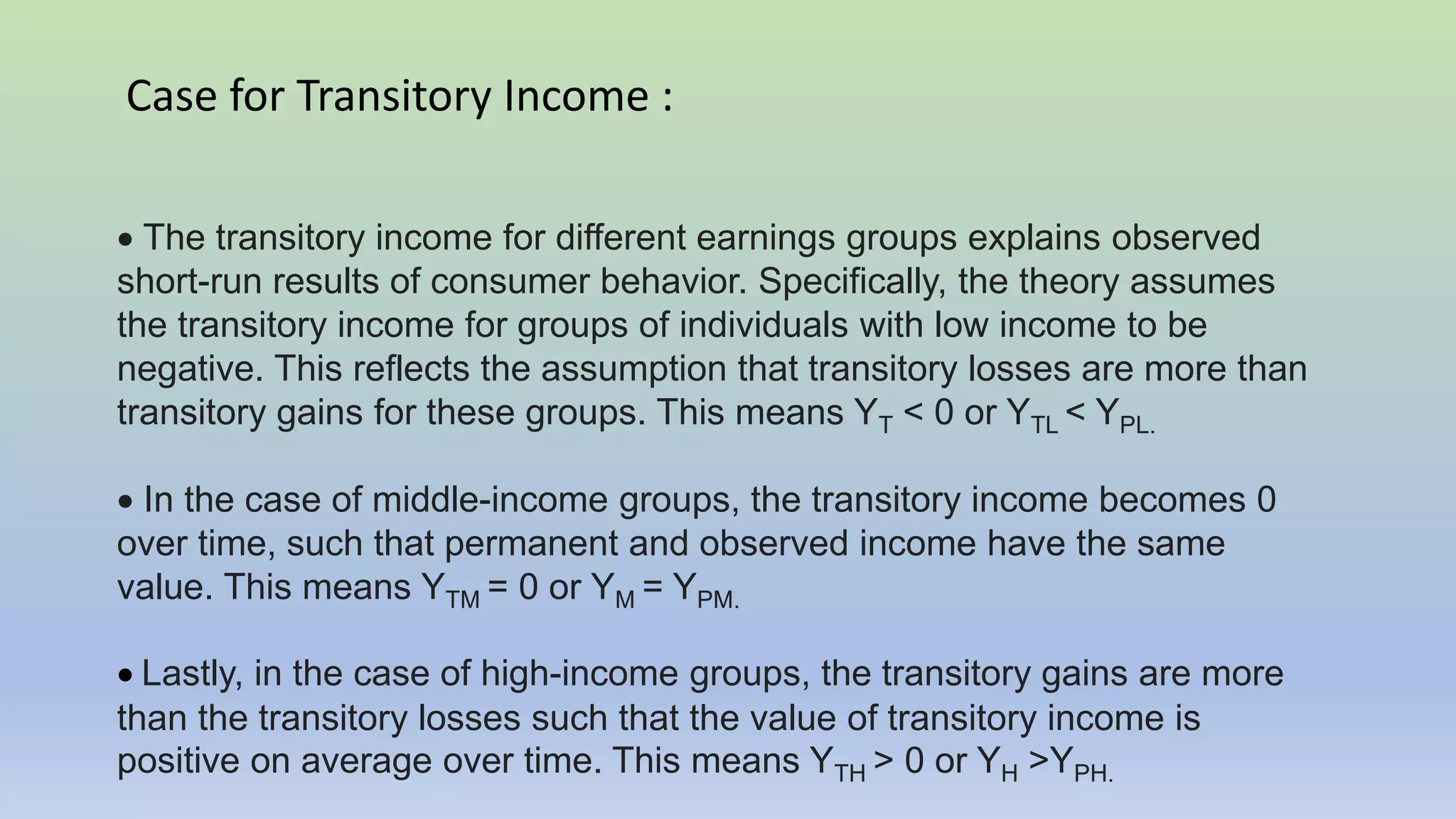 Case for Transitory Income :

• The transitory income for different earnings groups explains observed short-run results of consumer behavior. Specifically, the theory assumes the transitory income for groups of individuals with low income to be negative. This reflects the assumption that transitory losses are more than transitory gains for these groups. This means $Y_T < 0$ or $Y_{TL} < Y_{PL.}$

• In the case of middle-income groups, the transitory income becomes 0 over time, such that permanent and observed income have the same value. This means $Y_{TM} = 0$ or $Y_M = Y_{PM.}$

• Lastly, in the case of high-income groups, the transitory gains are more than the transitory losses such that the value of transitory income is positive on average over time. This means $Y_{TH} > 0$ or $Y_H > Y_{PH.}$